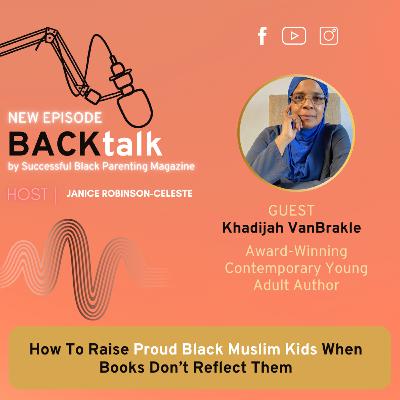 NEW EPISODE
BACKtalk
by Successful Black Parenting Magazine

HOST | JANICE ROBINSON-CELESTE

GUEST
Khadijah VanBrakle
Award-Winning Contemporary Young Adult Author

How To Raise Proud Black Muslim Kids When Books Don't Reflect Them